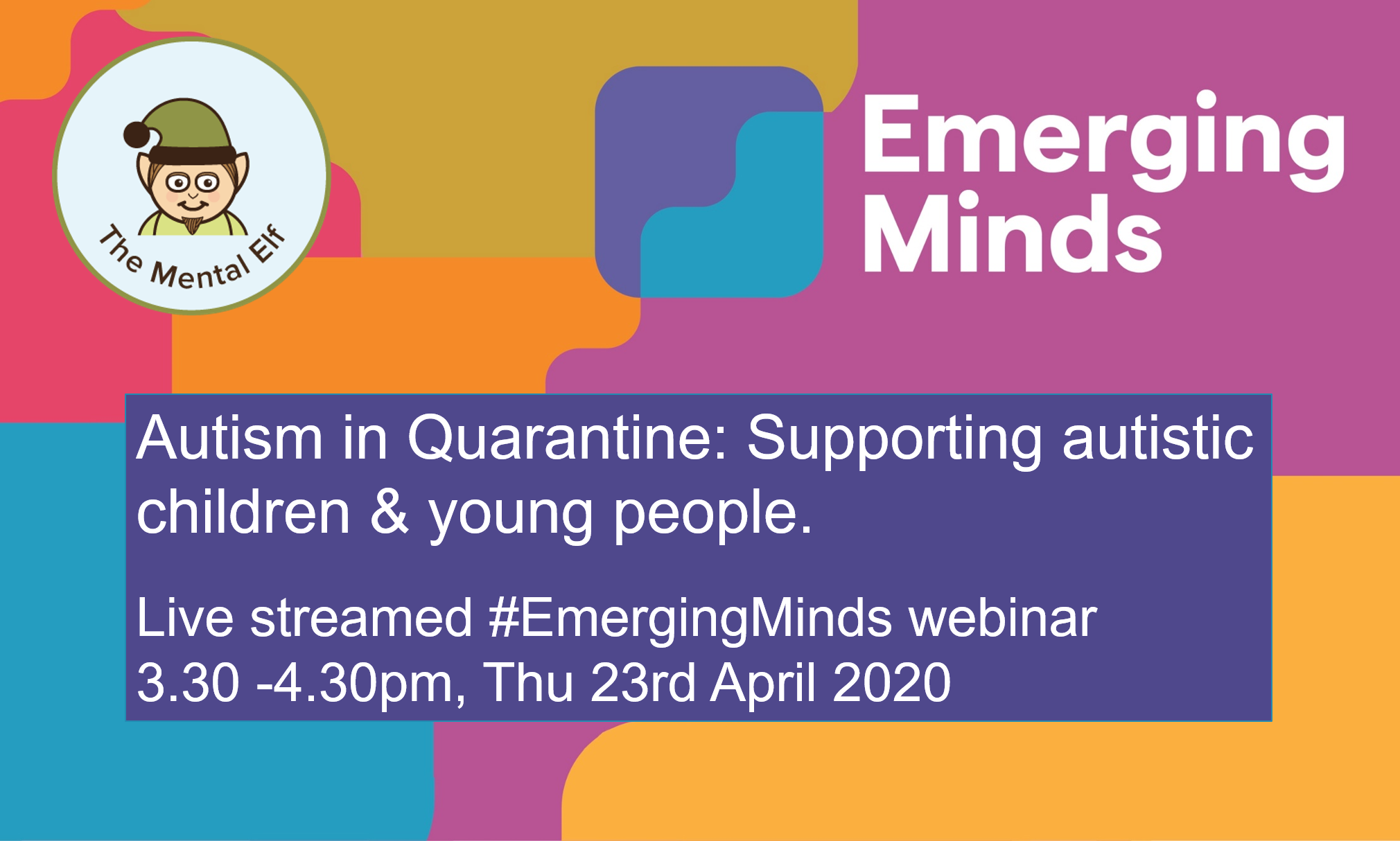 The Mental Elf

Emerging Minds

Autism in Quarantine: Supporting autistic children & young people.

Live streamed #EmergingMinds webinar
3.30 -4.30pm, Thu 23rd April 2020